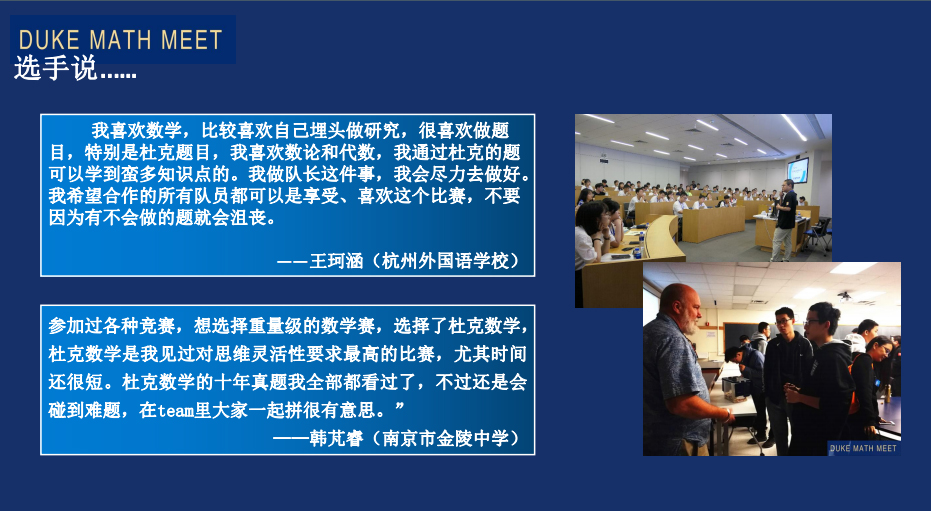 DUKE MATH MEET

选手说……

我喜欢数学，比较喜欢自己埋头做研究，很喜欢做题目，特别是杜克题目，我喜欢数论和代数，我通过杜克的题可以学到蛮多知识点的。我做队长这件事，我会尽力去做好。我希望合作的所有队员都可以是享受、喜欢这个比赛，不要因为有不会做的题就会沮丧。

——王珂涵（杭州外国语学校）

参加过各种竞赛，想选择重量级的数学赛，选择了杜克数学，杜克数学是我见过对思维灵活性要求最高的比赛，尤其时间还很短。杜克数学的十年真题我全部都看过了，不过还是会碰到难题，在team里大家一起拼很有意思。”

——韩芃睿（南京市金陵中学）

DUKE MATH MEET